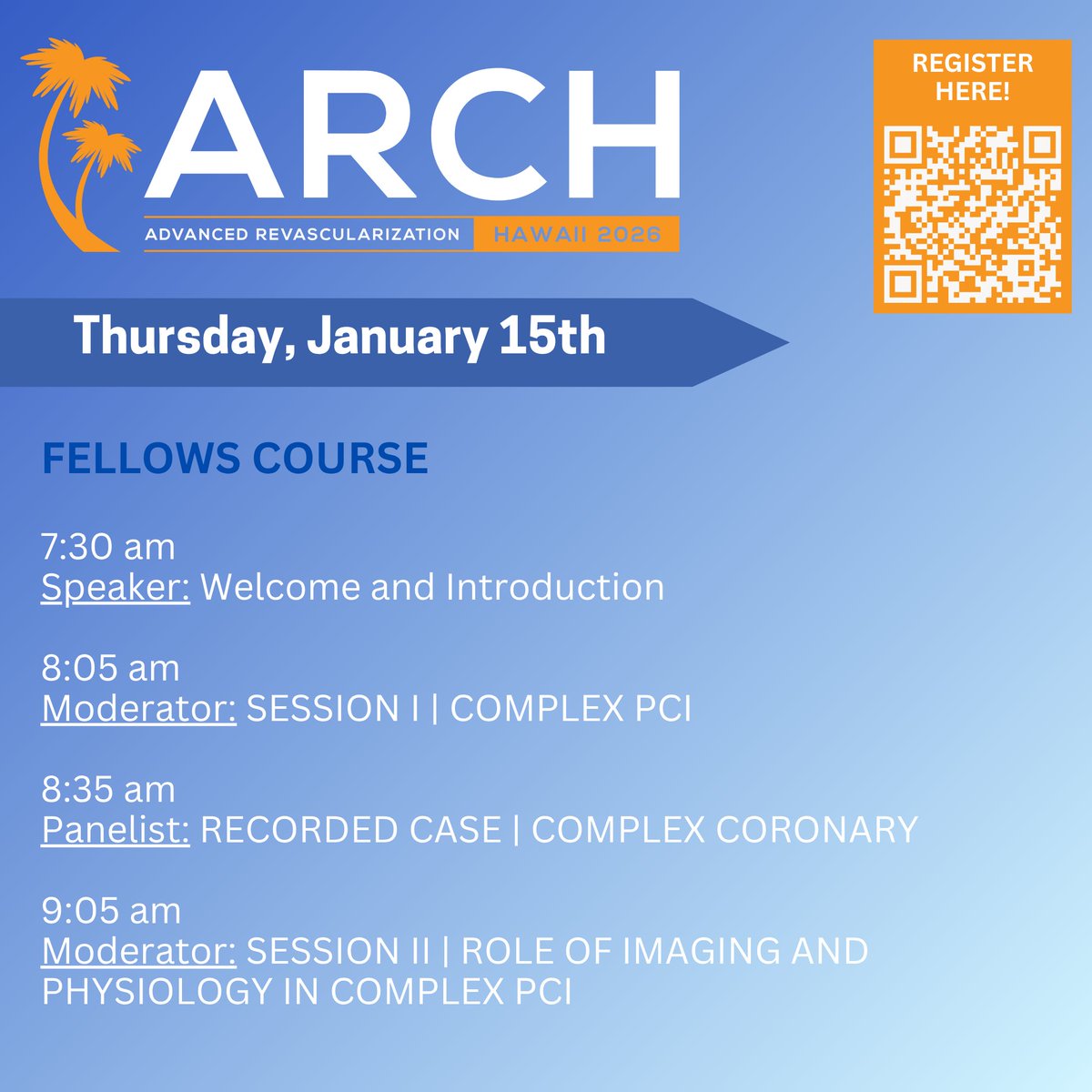 ARCH
ADVANCED REVASCULARIZATION HAWAII 2026

REGISTER HERE!

Thursday, January 15th

FELLOWS COURSE

7:30 am
Speaker: Welcome and Introduction

8:05 am
Moderator: SESSION I | COMPLEX PCI

8:35 am
Panelist: RECORDED CASE | COMPLEX CORONARY

9:05 am
Moderator: SESSION II | ROLE OF IMAGING AND PHYSIOLOGY IN COMPLEX PCI